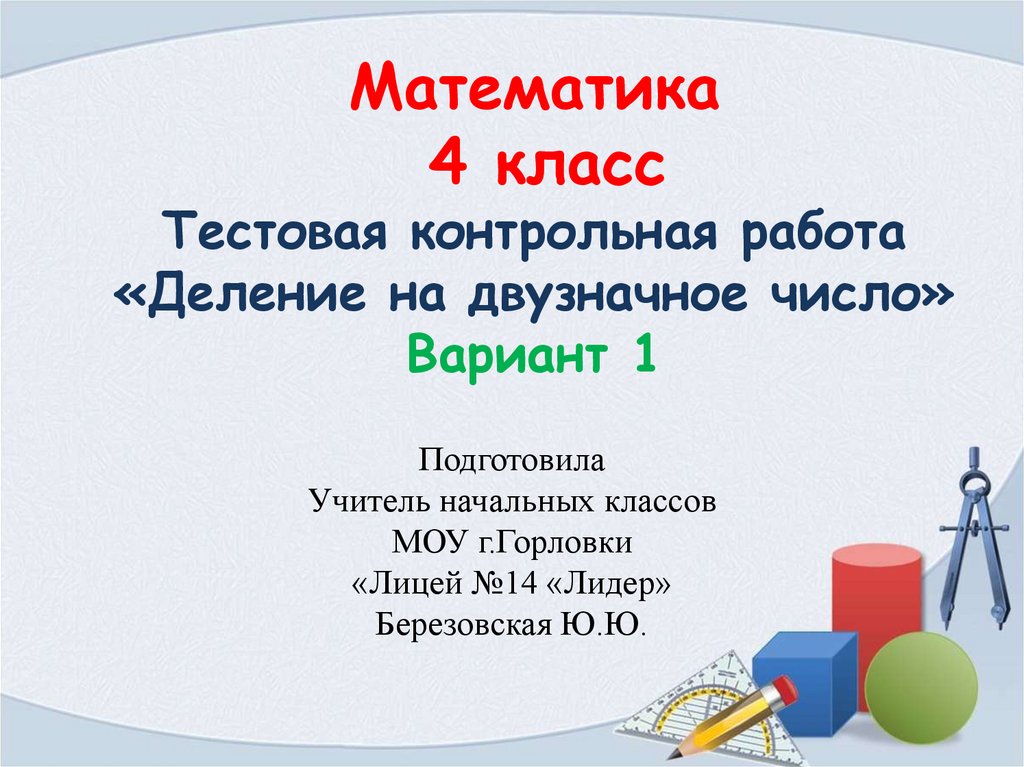 Математика
4 класс
Тестовая контрольная работа
«Деление на двузначное число»
Вариант 1

Подготовила
Учитель начальных классов
МОУ г.Горловки
«Лицей №14 «Лидер»
Березовская Ю.Ю.